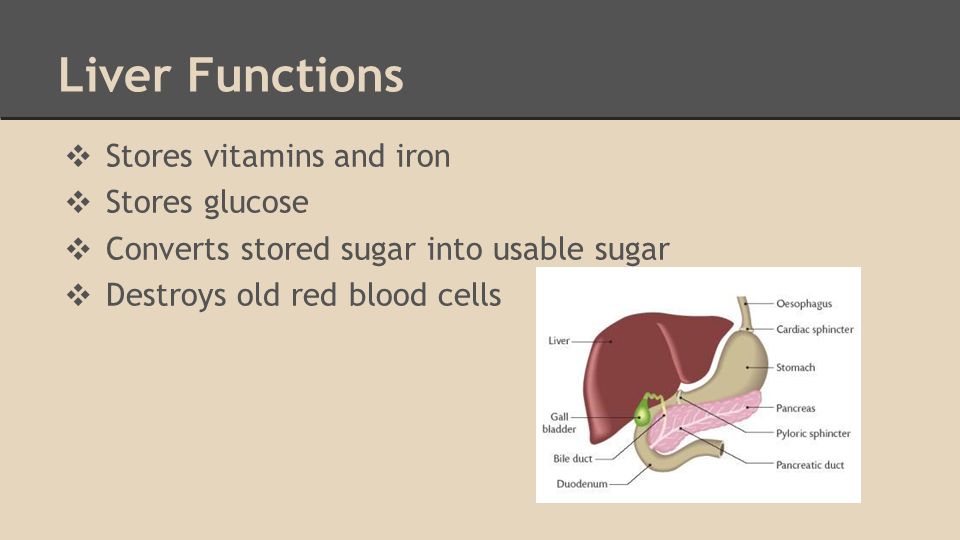 Liver Functions

❖ Stores vitamins and iron
❖ Stores glucose
❖ Converts stored sugar into usable sugar
❖ Destroys old red blood cells

Liver
Gall bladder
Bile duct
Duodenum
Oesophagus
Cardiac sphincter
Stomach
Pancreas
Pyloric sphincter
Pancreatic duct